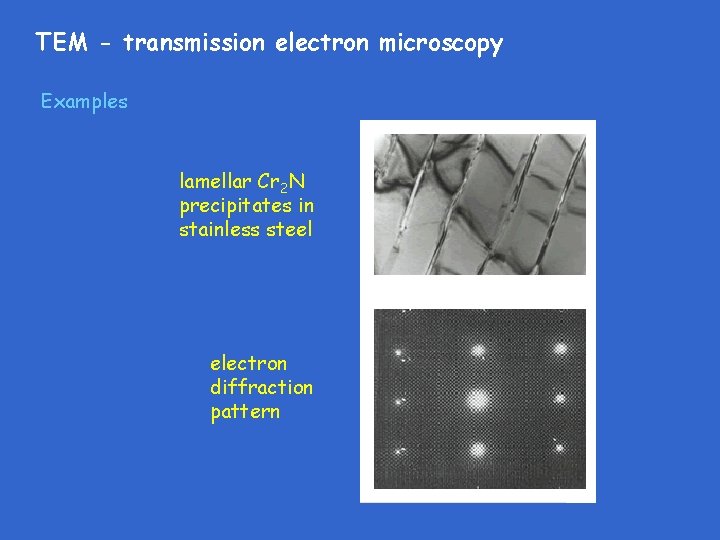 TEM - transmission electron microscopy

Examples

lamellar $Cr_2N$ precipitates in stainless steel

electron diffraction pattern